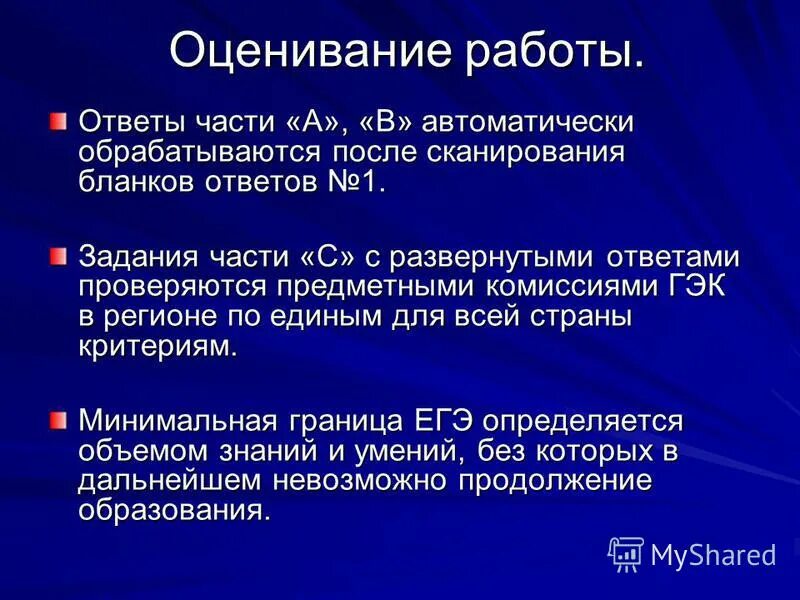 Оценивание работы.

Ответы части «А», «В» автоматически обрабатываются после сканирования бланков ответов №1.

Задания части «С» с развернутыми ответами проверяются предметными комиссиями ГЭК в регионе по единым для всей страны критериям.

Минимальная граница ЕГЭ определяется объемом знаний и умений, без которых в дальнейшем невозможно продолжение образования.

MyShared